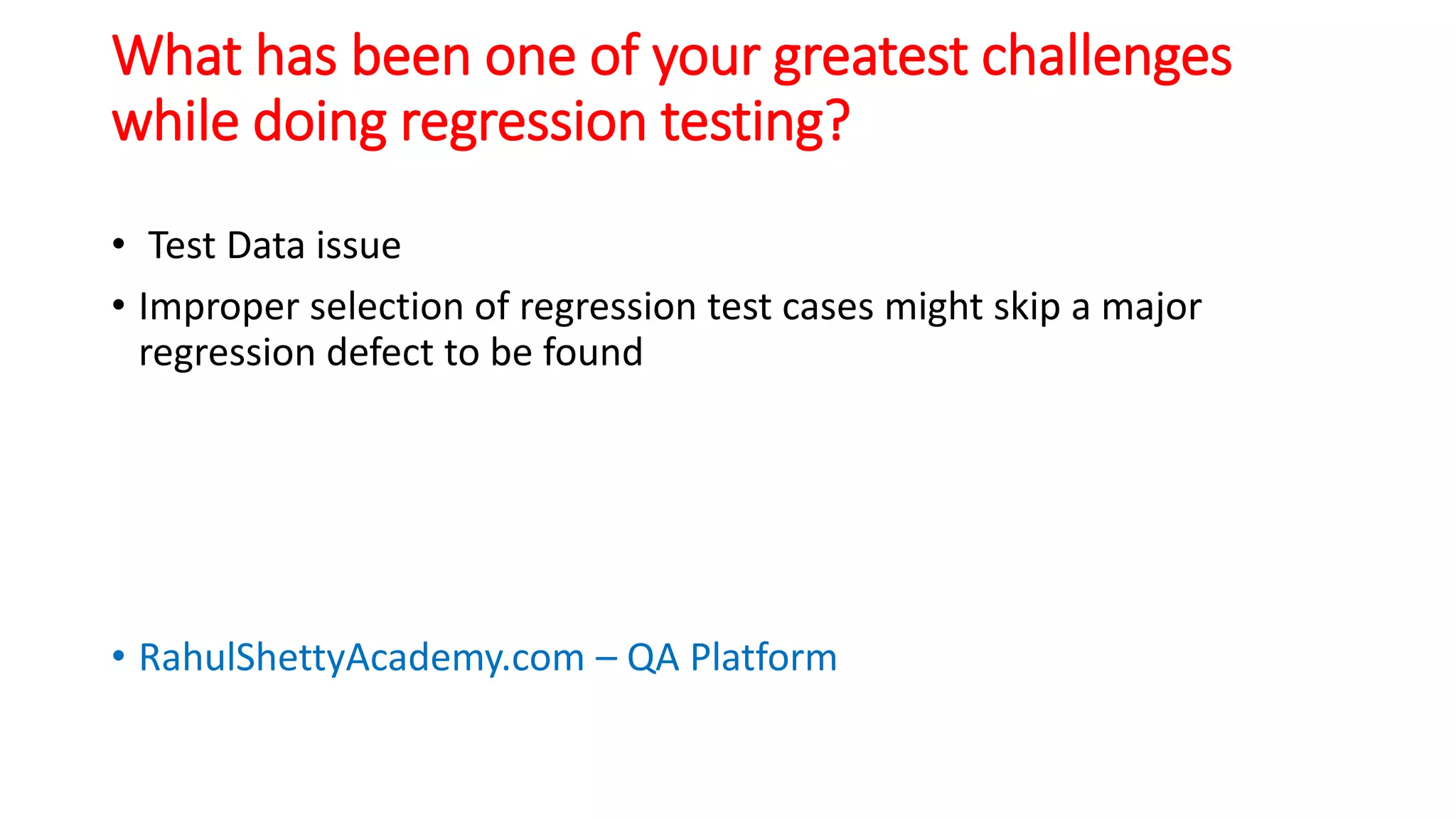 What has been one of your greatest challenges while doing regression testing?

• Test Data issue
• Improper selection of regression test cases might skip a major regression defect to be found

• RahulShettyAcademy.com – QA Platform